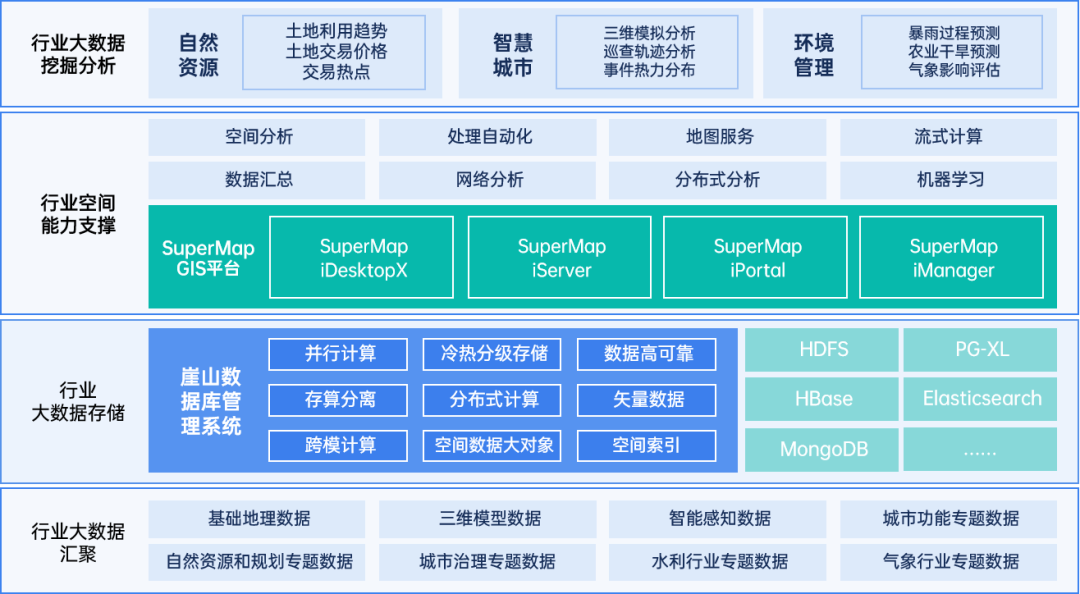 行业大数据挖掘分析

自然资源
土地利用趋势
土地交易价格
交易热点

智慧城市
三维模拟分析
巡查轨迹分析
事件热力分布

环境管理
暴雨过程预测
农业干旱预测
气象影响评估

行业空间能力支撑

空间分析
处理自动化
地图服务
流式计算
数据汇总
网络分析
分布式分析
机器学习

SuperMap GIS平台
SuperMap iDesktopX
SuperMap iServer
SuperMap iPortal
SuperMap iManager

行业大数据存储

崖山数据库管理系统
并行计算
冷热分级存储
数据高可靠
存算分离
分布式计算
矢量数据
跨模计算
空间数据大对象
空间索引

HDFS
PG-XL
HBase
Elasticsearch
MongoDB
......

行业大数据汇聚

基础地理数据
三维模型数据
智能感知数据
城市功能专题数据
自然资源和规划专题数据
城市治理专题数据
水利行业专题数据
气象行业专题数据